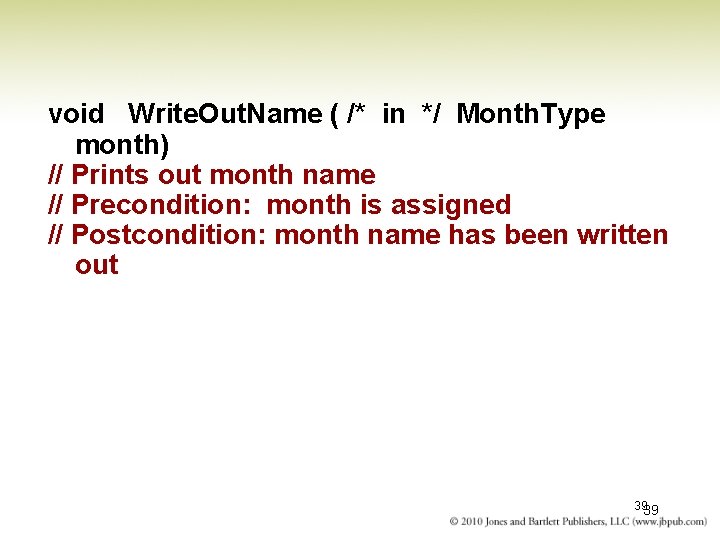 void WriteOutName ( /* in */ MonthType month)
// Prints out month name
// Precondition: month is assigned
// Postcondition: month name has been written out

39 39
© 2010 Jones and Bartlett Publishers, LLC (www.jbpub.com)